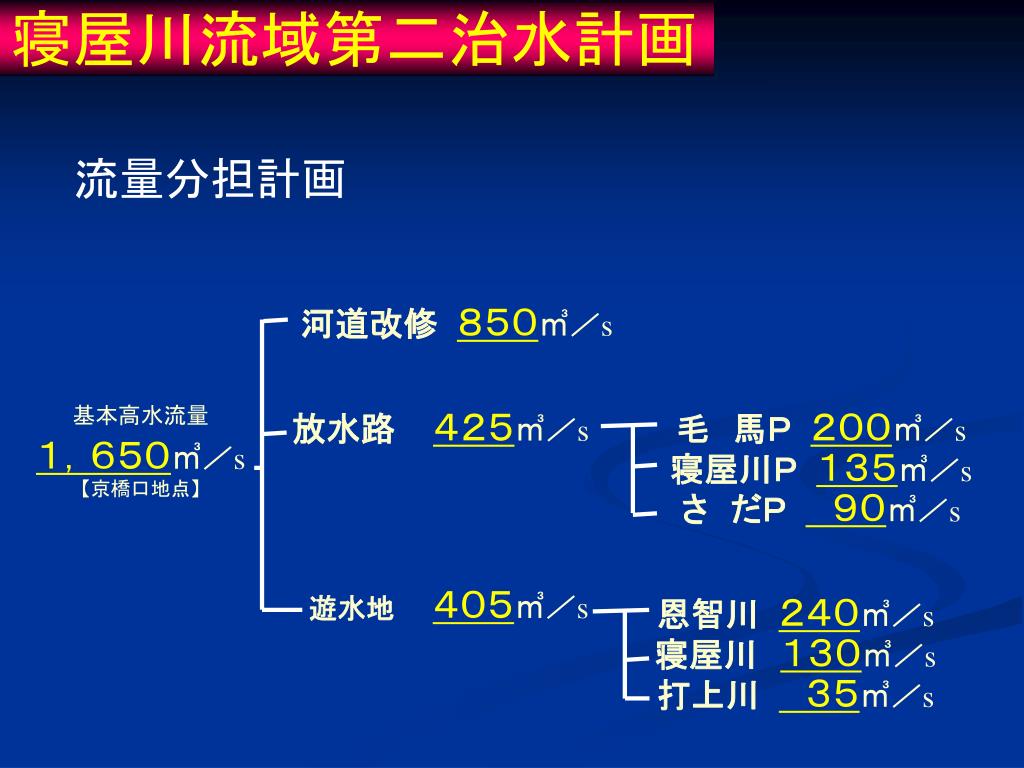 寝屋川流域第二治水計画

流量分担計画

基本高水流量
１，６５０㎥／s
【京橋口地点】

河道改修　８５０㎥／s

放水路　４２５㎥／s

毛　馬P　２００㎥／s
寝屋川P　１３５㎥／s
さ だP　９０㎥／s

遊水地　４０５㎥／s

恩智川　２４０㎥／s
寝屋川　１３０㎥／s
打上川　３５㎥／s